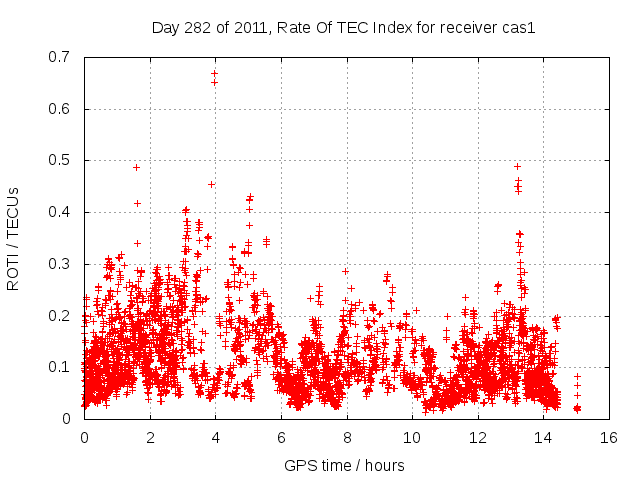 Day 282 of 2011, Rate Of TEC Index for receiver cas1

ROTI / TECUs

0.7
0.6
0.5
0.4
0.3
0.2
0.1
0

0 2 4 6 8 10 12 14 16

GPS time / hours